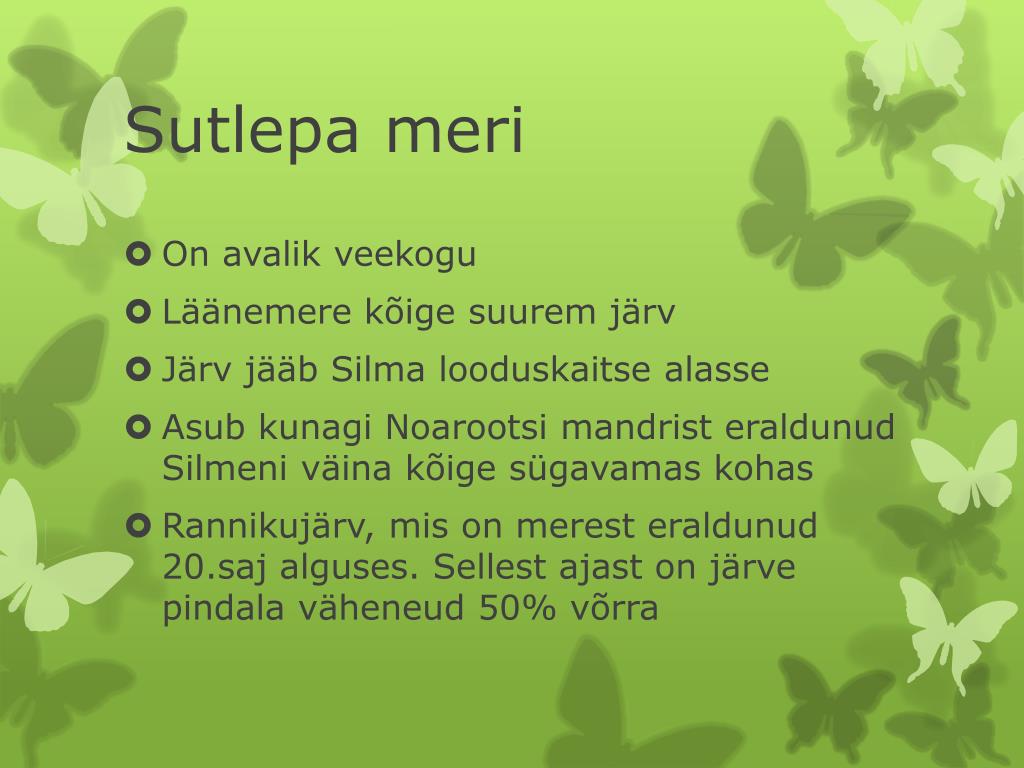 Sutlepa meri

On avalik veekogu

Läänemere kõige suurem järv

Järv jääb Silma looduskaitse alasse

Asub kunagi Noarootsi mandrist eraldunud Silmeni väina kõige sügavamas kohas

Rannikujärv, mis on merest eraldunud 20.saj alguses. Sellest ajast on järve pindala väheneud 50% võrra